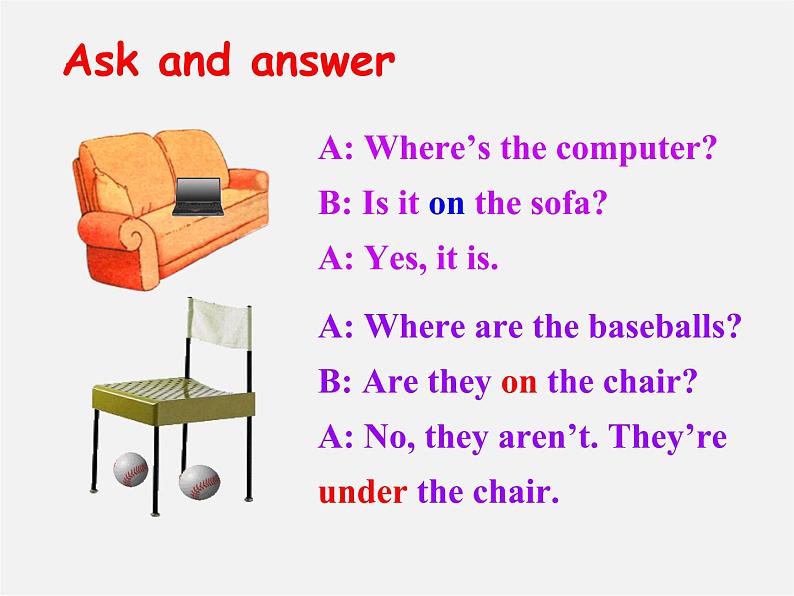 Ask and answer

A: Where’s the computer?

B: Is it on the sofa?

A: Yes, it is.

A: Where are the baseballs?

B: Are they on the chair?

A: No, they aren’t. They’re under the chair.